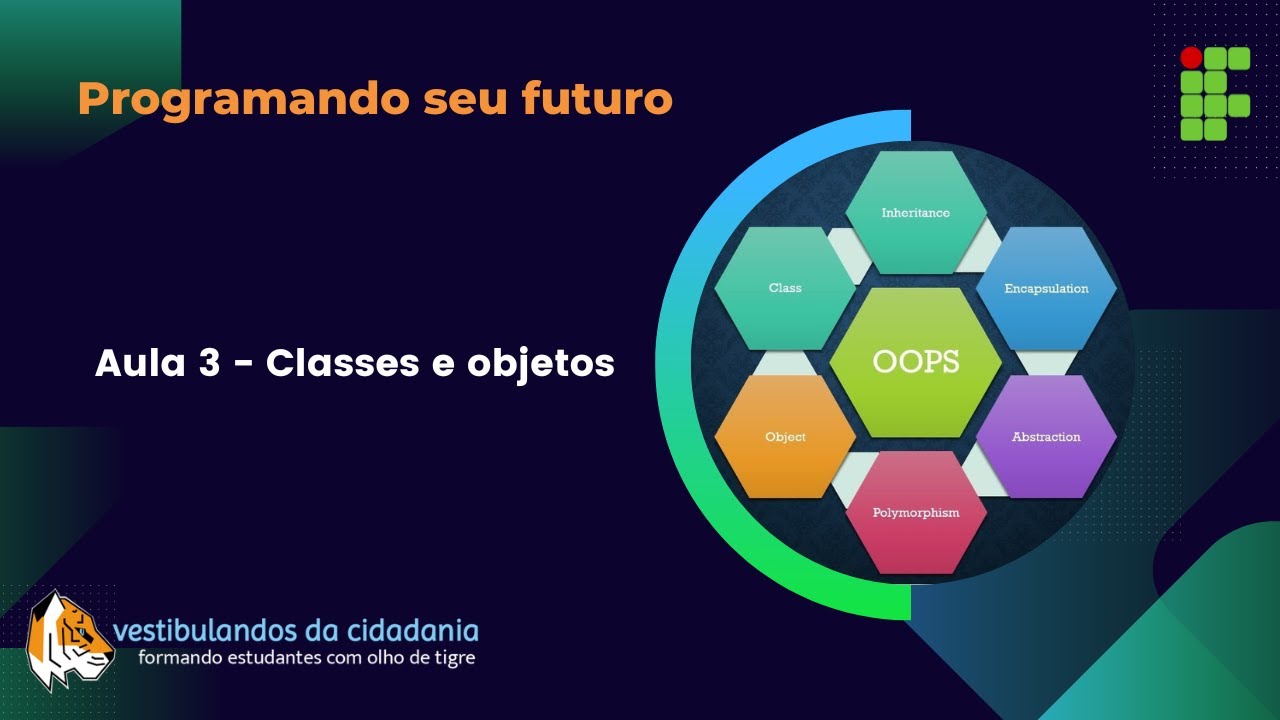 Programando seu futuro

Aula 3 - Classes e objetos

Inheritance

Class

Encapsulation

OOPS

Object

Abstraction

Polymorphism

vestibulandos da cidadania
formando estudantes com olho de tigre